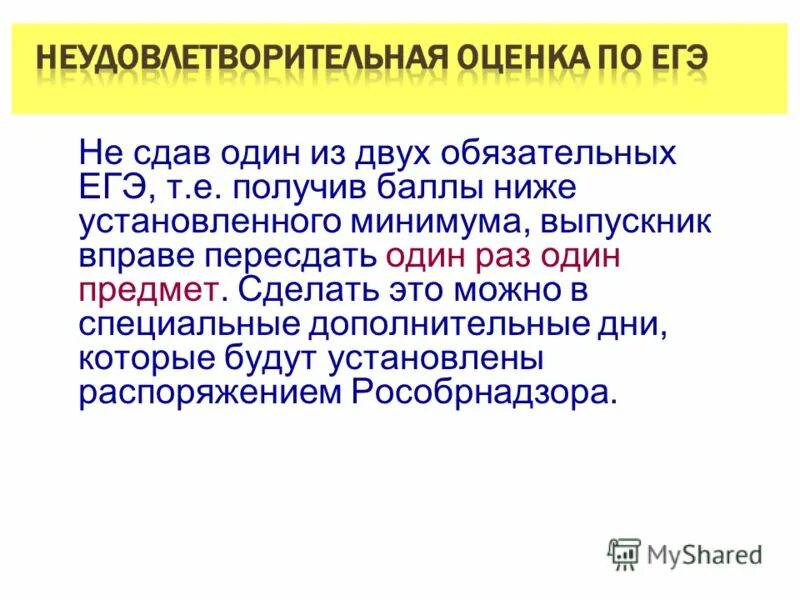 НЕУДОВЛЕТВОРИТЕЛЬНАЯ ОЦЕНКА ПО ЕГЭ

Не сдав один из двух обязательных ЕГЭ, т.е. получив баллы ниже установленного минимума, выпускник вправе пересдать один раз один предмет. Сделать это можно в специальные дополнительные дни, которые будут установлены распоряжением Рособрнадзора.

MyShared